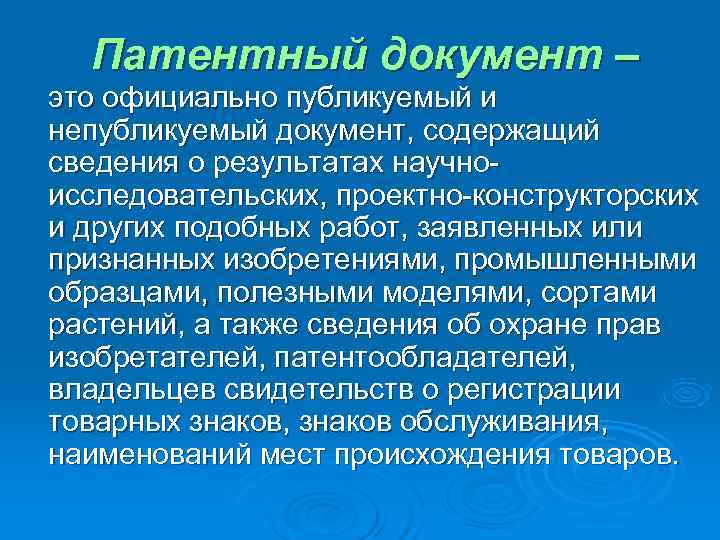 Патентный документ –

это официально публикуемый и непубликуемый документ, содержащий сведения о результатах научно-исследовательских, проектно-конструкторских и других подобных работ, заявленных или признанных изобретениями, промышленными образцами, полезными моделями, сортами растений, а также сведения об охране прав изобретателей, патентообладателей, владельцев свидетельств о регистрации товарных знаков, знаков обслуживания, наименований мест происхождения товаров.